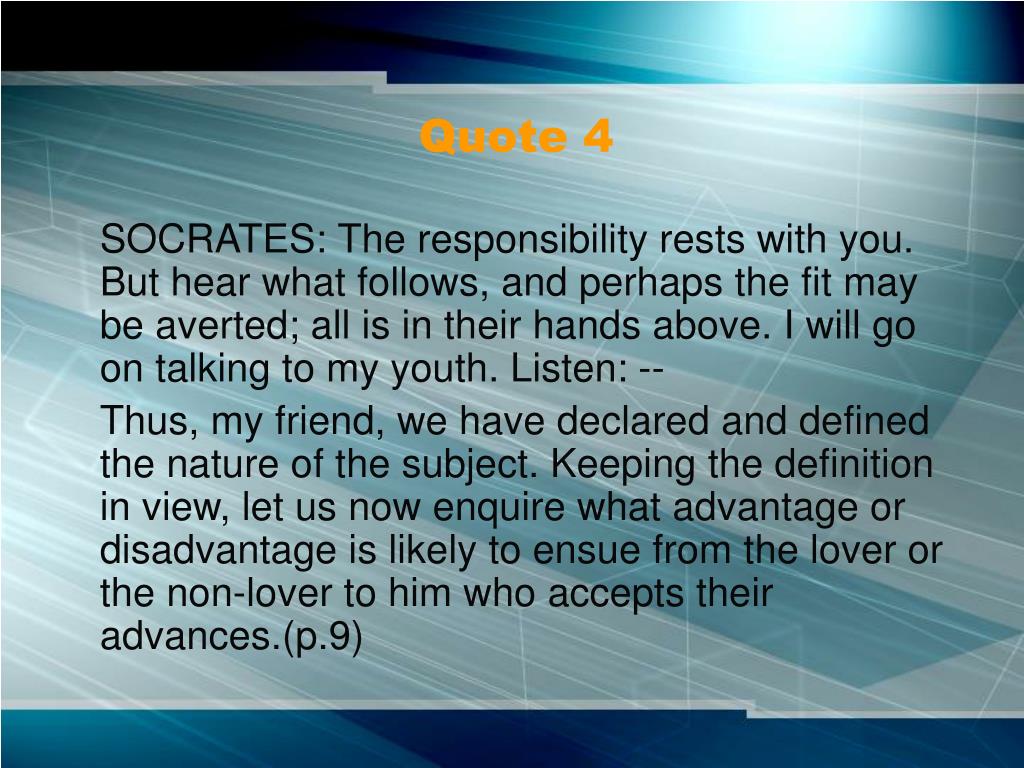 Quote 4

SOCRATES: The responsibility rests with you. But hear what follows, and perhaps the fit may be averted; all is in their hands above. I will go on talking to my youth. Listen: --

Thus, my friend, we have declared and defined the nature of the subject. Keeping the definition in view, let us now enquire what advantage or disadvantage is likely to ensue from the lover or the non-lover to him who accepts their advances.(p.9)